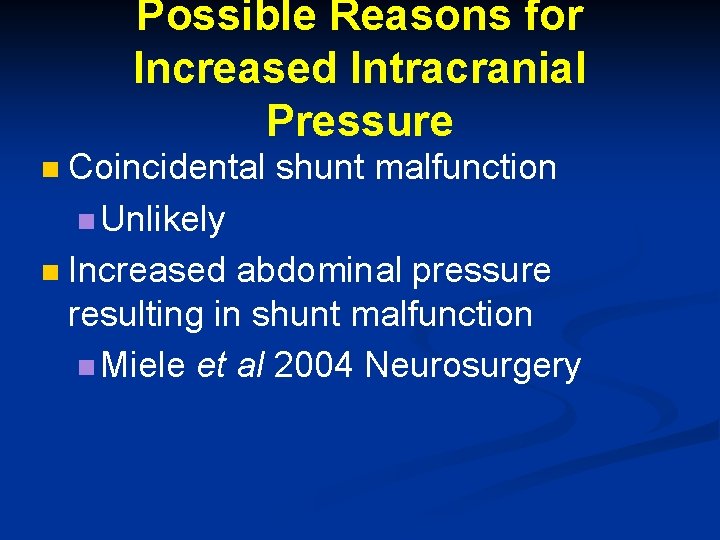 Possible Reasons for Increased Intracranial Pressure

Coincidental shunt malfunction

Unlikely

Increased abdominal pressure resulting in shunt malfunction

Miele et al 2004 Neurosurgery